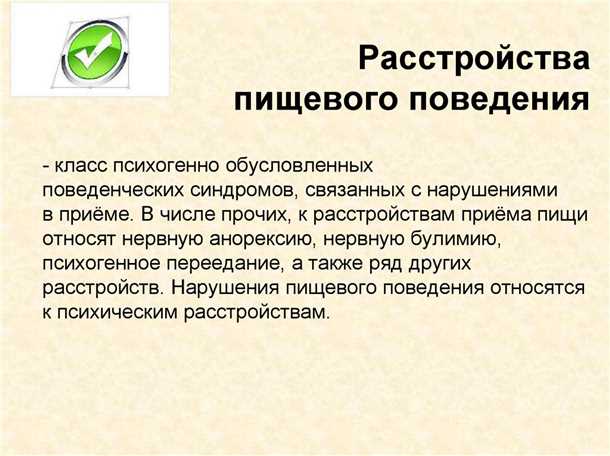 Расстройства пищевого поведения

- класс психогенно обусловленных поведенческих синдромов, связанных с нарушениями в приёме. В числе прочих, к расстройствам приёма пищи относят нервную анорексию, нервную булимию, психогенное переедание, а также ряд других расстройств. Нарушения пищевого поведения относятся к психическим расстройствам.